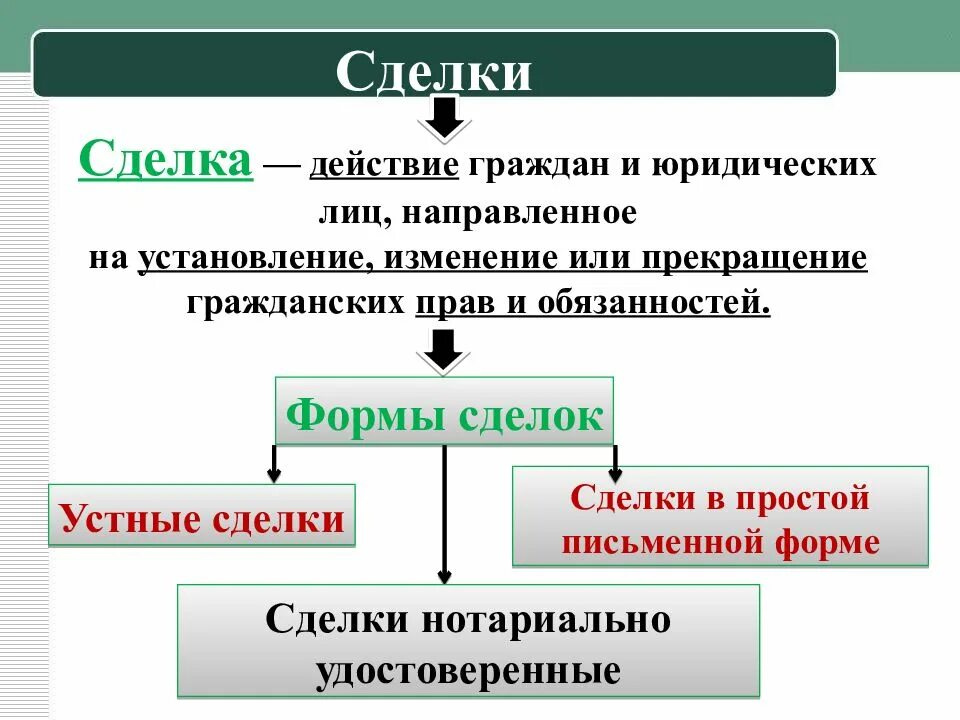 Сделки

Сделка — действие граждан и юридических лиц, направленное на установление, изменение или прекращение гражданских прав и обязанностей.

Формы сделок

Устные сделки

Сделки в простой письменной форме

Сделки нотариально удостоверенные